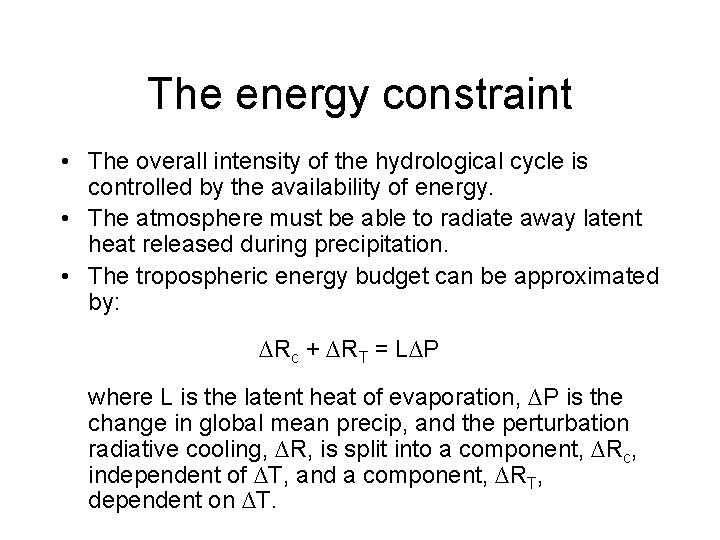 The energy constraint

• The overall intensity of the hydrological cycle is controlled by the availability of energy.
• The atmosphere must be able to radiate away latent heat released during precipitation.
• The tropospheric energy budget can be approximated by:

$\Delta R_c + \Delta R_T = L\Delta P$

where L is the latent heat of evaporation, $\Delta P$ is the change in global mean precip, and the perturbation radiative cooling, $\Delta R$, is split into a component, $\Delta R_c$, independent of $\Delta T$, and a component, $\Delta R_T$, dependent on $\Delta T$.